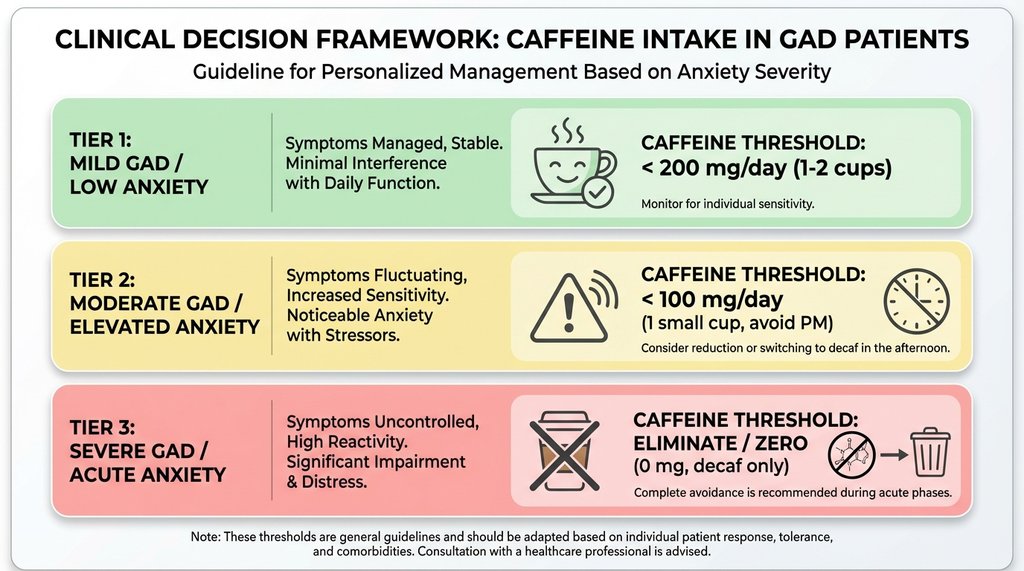 CLINICAL DECISION FRAMEWORK: CAFFEINE INTAKE IN GAD PATIENTS
Guideline for Personalized Management Based on Anxiety Severity

TIER 1:
MILD GAD / LOW ANXIETY

Symptoms Managed, Stable. Minimal Interference with Daily Function.

CAFFEINE THRESHOLD:
< 200 mg/day (1-2 cups)

Monitor for individual sensitivity.

TIER 2:
MODERATE GAD / ELEVATED ANXIETY

Symptoms Fluctuating, Increased Sensitivity. Noticeable Anxiety with Stressors.

CAFFEINE THRESHOLD:
< 100 mg/day
(1 small cup, avoid PM)

Consider reduction or switching to decaf in the afternoon.

TIER 3:
SEVERE GAD / ACUTE ANXIETY

Symptoms Uncontrolled, High Reactivity. Significant Impairment & Distress.

CAFFEINE THRESHOLD:
ELIMINATE / ZERO
(0 mg, decaf only)

Complete avoidance is recommended during acute phases.

Note: These thresholds are general guidelines and should be adapted based on individual patient response, tolerance, and comorbidities. Consultation with a healthcare professional is advised.